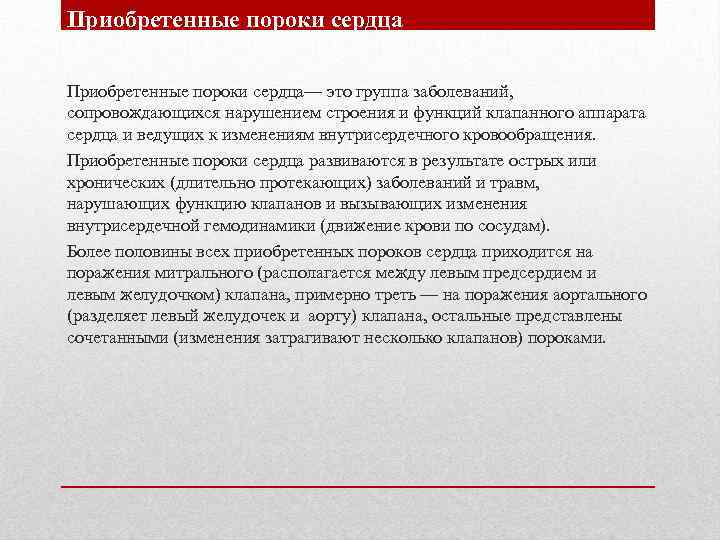 Приобретенные пороки сердца

Приобретенные пороки сердца— это группа заболеваний, сопровождающихся нарушением строения и функций клапанного аппарата сердца и ведущих к изменениям внутрисердечного кровообращения.

Приобретенные пороки сердца развиваются в результате острых или хронических (длительно протекающих) заболеваний и травм, нарушающих функцию клапанов и вызывающих изменения внутрисердечной гемодинамики (движение крови по сосудам).

Более половины всех приобретенных пороков сердца приходится на поражения митрального (располагается между левым предсердием и левым желудочком) клапана, примерно треть — на поражения аортального (разделяет левый желудочек и аорту) клапана, остальные представлены сочетанными (изменения затрагивают несколько клапанов) пороками.